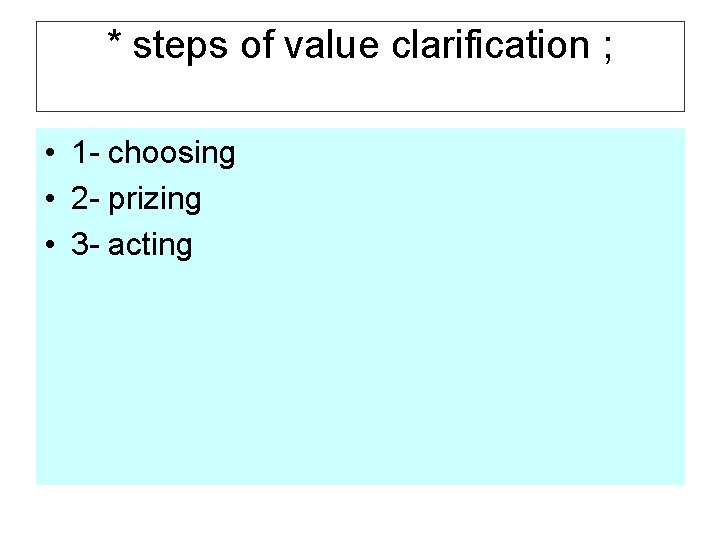 * steps of value clarification ;

• 1- choosing
• 2- prizing
• 3- acting